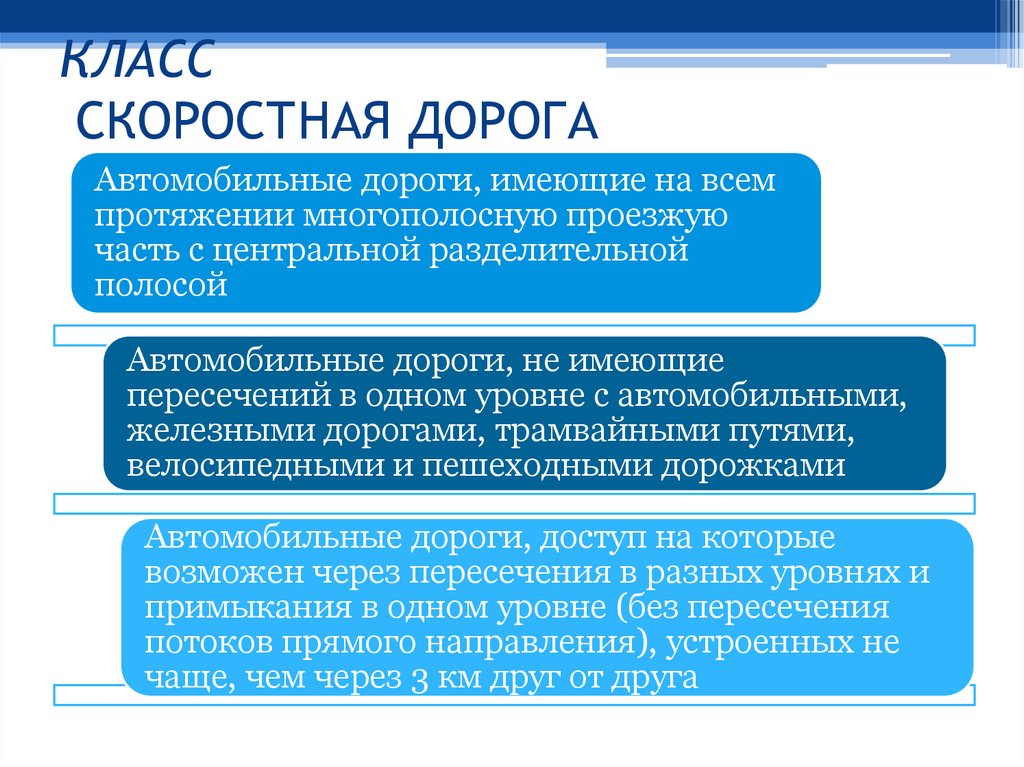 КЛАСС
СКОРОСТНАЯ ДОРОГА

Автомобильные дороги, имеющие на всем протяжении многополосную проезжую часть с центральной разделительной полосой

Автомобильные дороги, не имеющие пересечений в одном уровне с автомобильными, железными дорогами, трамвайными путями, велосипедными и пешеходными дорожками

Автомобильные дороги, доступ на которые возможен через пересечения в разных уровнях и примыкания в одном уровне (без пересечения потоков прямого направления), устроенных не чаще, чем через 3 км друг от друга